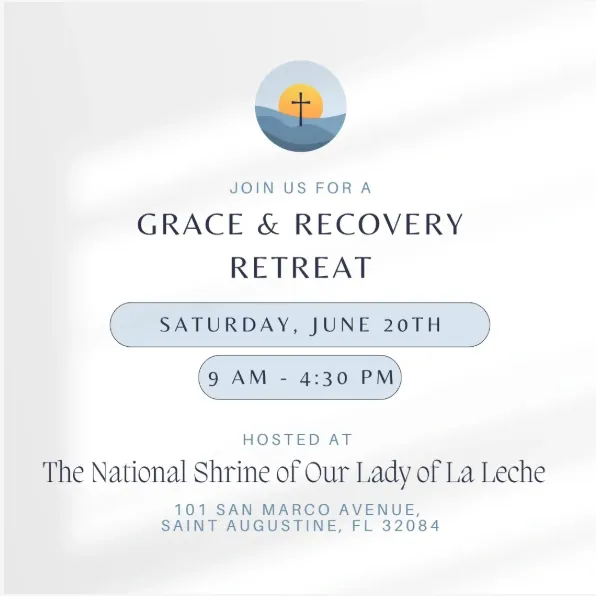 JOIN US FOR A

GRACE & RECOVERY RETREAT

SATURDAY, JUNE 20TH

9 AM - 4:30 PM

HOSTED AT

The National Shrine of Our Lady of La Leche

101 SAN MARCO AVENUE, SAINT AUGUSTINE, FL 32084